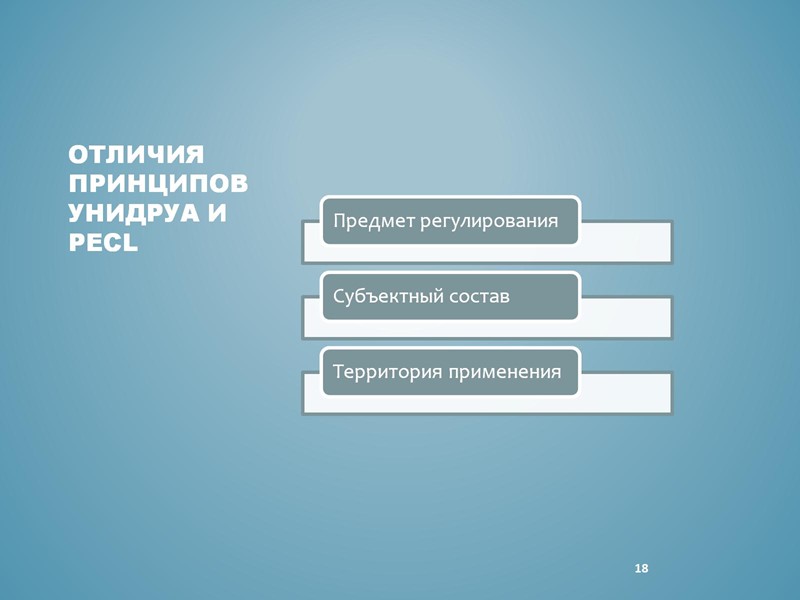 ОТЛИЧИЯ ПРИНЦИПОВ УНИДРУА И PECL

Предмет регулирования

Субъектный состав

Территория применения

18